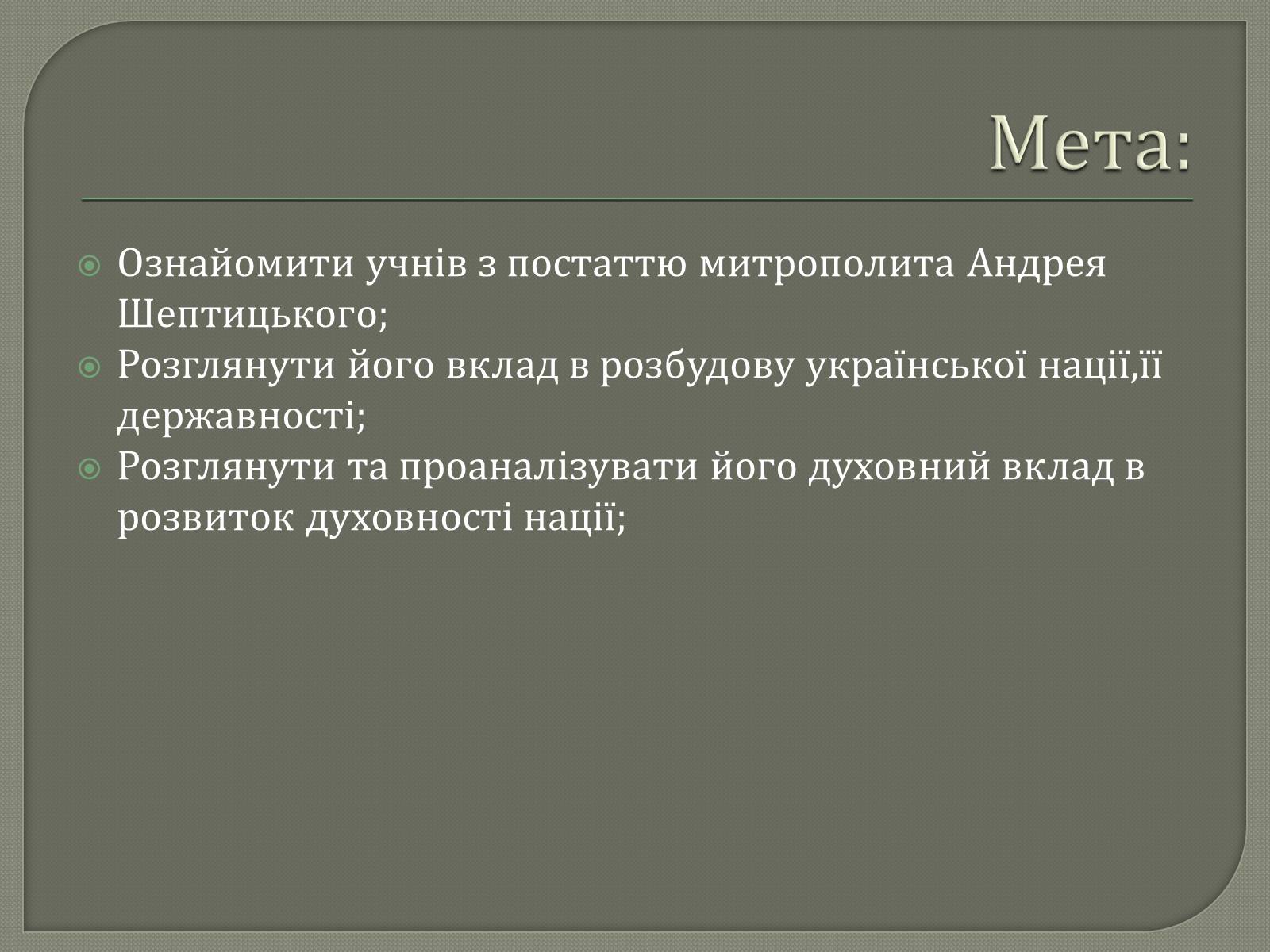 Мета:

Ознайомити учнів з постаттю митрополита Андрея Шептицького;
Розглянути його вклад в розбудову української нації,її державності;
Розглянути та проаналізувати його духовний вклад в розвиток духовності нації;